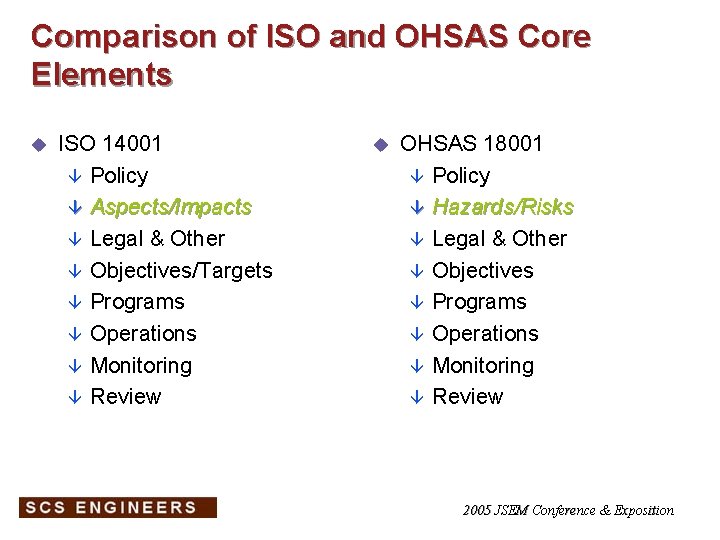 Comparison of ISO and OHSAS Core Elements

ISO 14001
Policy
Aspects/Impacts
Legal & Other
Objectives/Targets
Programs
Operations
Monitoring
Review

OHSAS 18001
Policy
Hazards/Risks
Legal & Other
Objectives
Programs
Operations
Monitoring
Review

SCS ENGINEERS

2005 JSEM Conference & Exposition